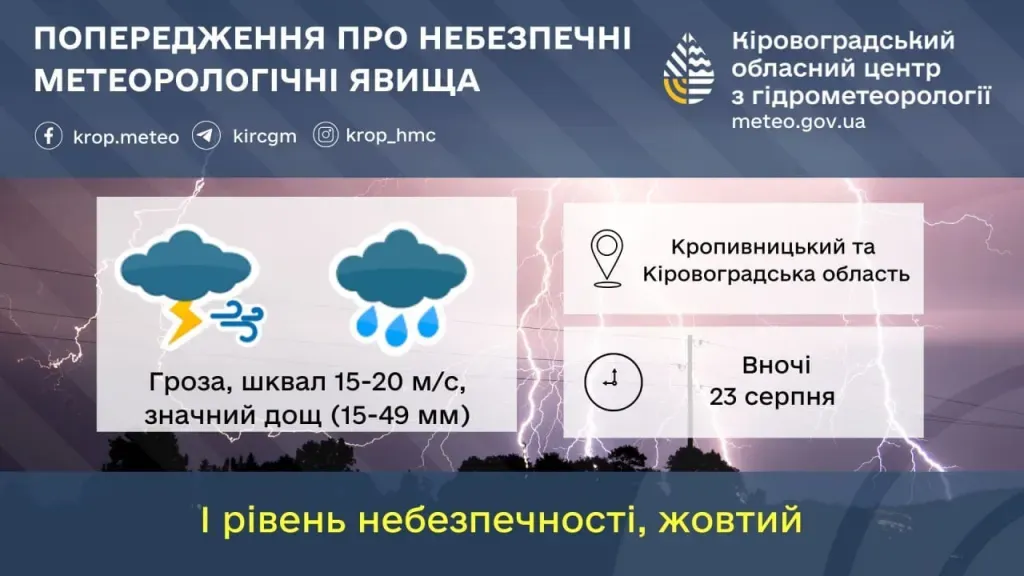 ПОПЕРЕДЖЕННЯ ПРО НЕБЕЗПЕЧНІ МЕТЕОРОЛОГІЧНІ ЯВИЩА

krop.meteo kircgm krop_hmc

Кіровоградський обласний центр з гідрометеорології
meteo.gov.ua

Гроза, шквал 15-20 м/с, значний дощ (15-49 мм)

Кропивницький та Кіровоградська область

Вночі 23 серпня

І рівень небезпечності, жовтий